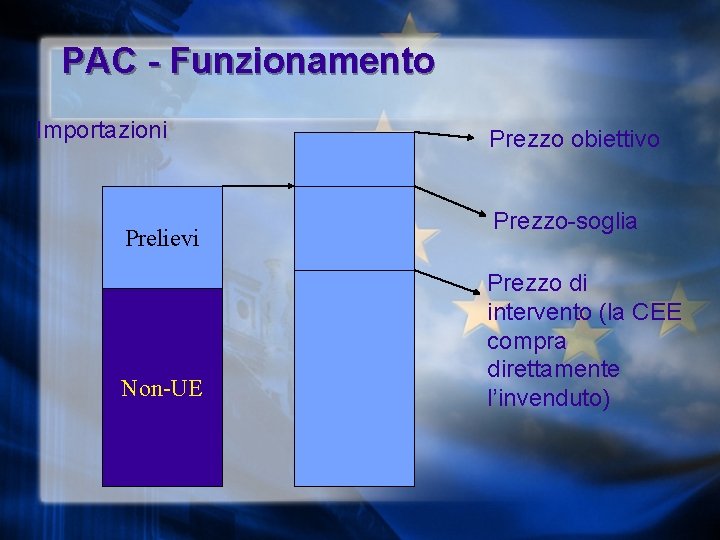 PAC - Funzionamento

Importazioni

Prelievi

Non-UE

Prezzo obiettivo

Prezzo-soglia

Prezzo di intervento (la CEE compra direttamente l'invenduto)